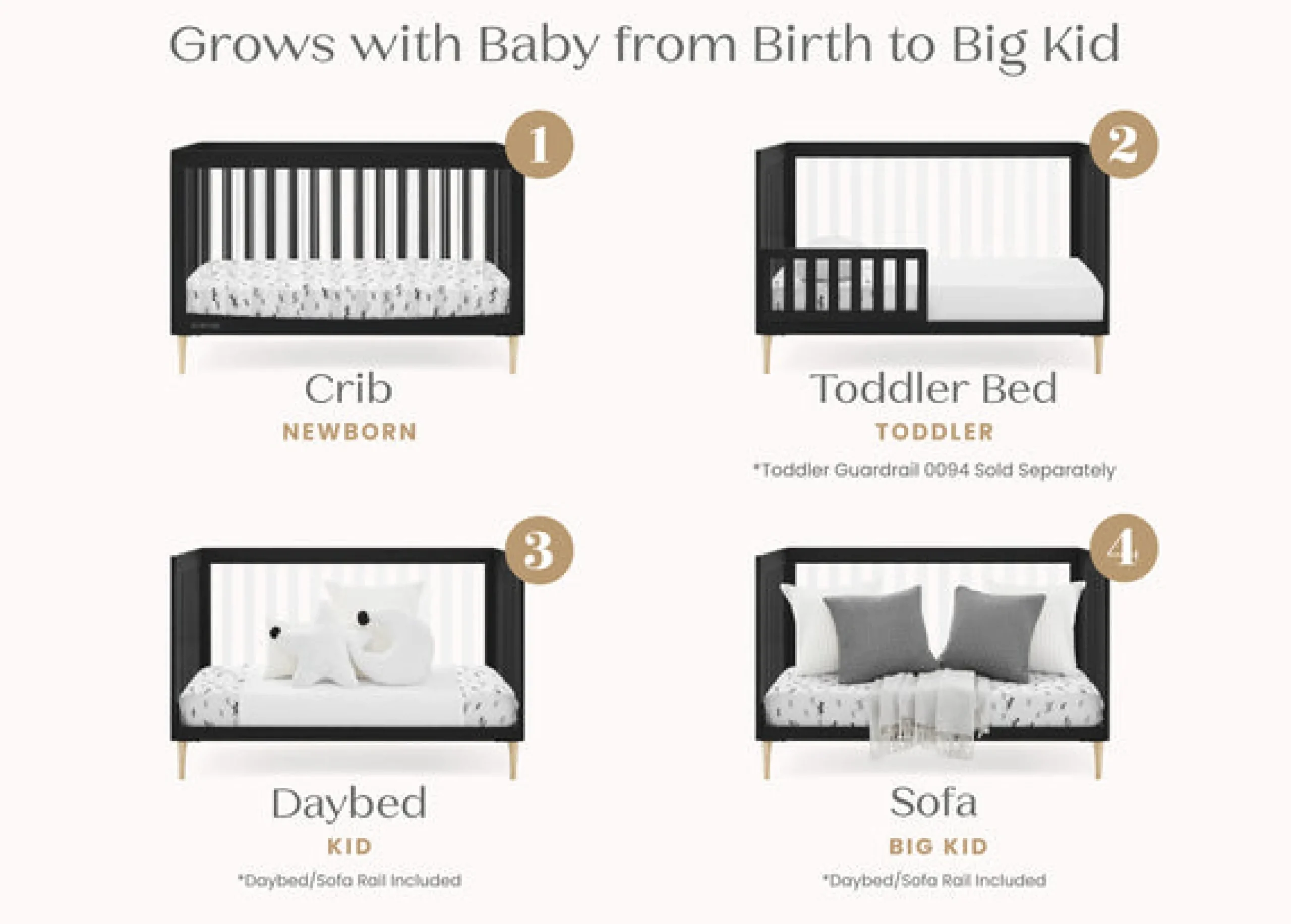 Grows with Baby from Birth to Big Kid

1

Crib
NEWBORN

2

Toddler Bed
TODDLER
*Toddler Guardrail 0094 Sold Separately

3

Daybed
KID
*Daybed/Sofa Rail Included

4

Sofa
BIG KID
*Daybed/Sofa Rail Included